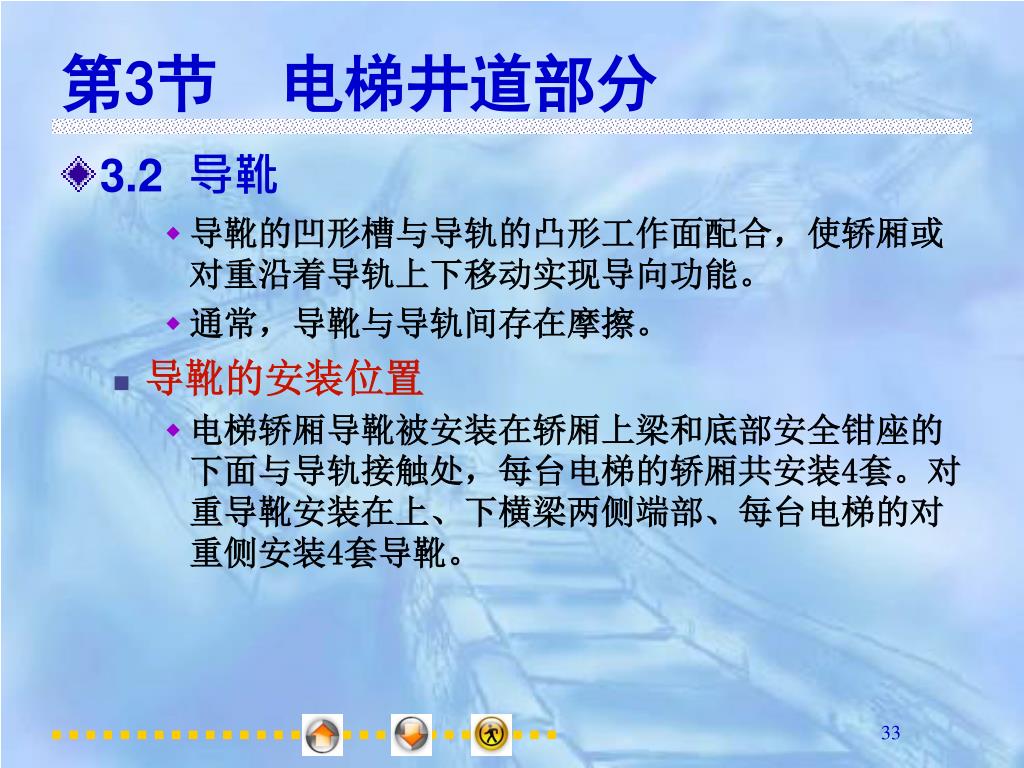 第3节　电梯井道部分

3.2 导靴

导靴的凹形槽与导轨的凸形工作面配合，使轿厢或对重沿着导轨上下移动实现导向功能。

通常，导靴与导轨间存在摩擦。

导靴的安装位置

电梯轿厢导靴被安装在轿厢上梁和底部安全钳座的下面与导轨接触处，每台电梯的轿厢共安装4套。对重导靴安装在上、下横梁两侧端部、每台电梯的对重侧安装4套导靴。

33